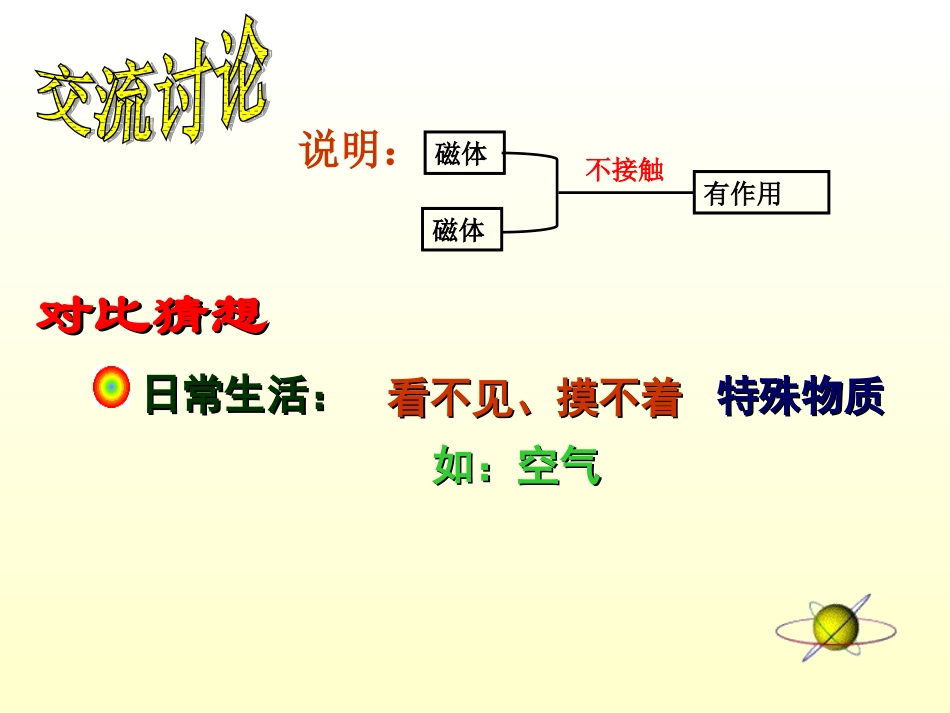 交流讨论

说明：

磁体

磁体

不接触

有作用

对比猜想

日常生活： 看不见、摸不着 特殊物质

如：空气